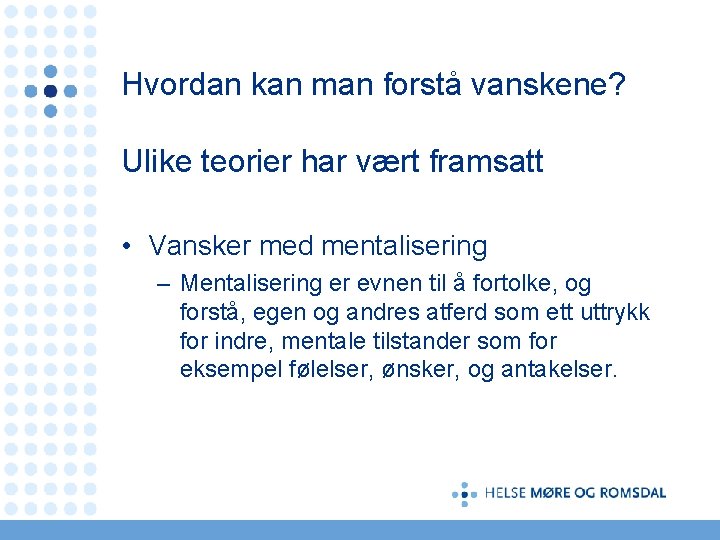 Hvordan kan man forstå vanskene?

Ulike teorier har vært framsatt

• Vansker med mentalisering
– Mentalisering er evnen til å fortolke, og forstå, egen og andres atferd som ett uttrykk for indre, mentale tilstander som for eksempel følelser, ønsker, og antakelser.

HELSE MØRE OG ROMSDAL